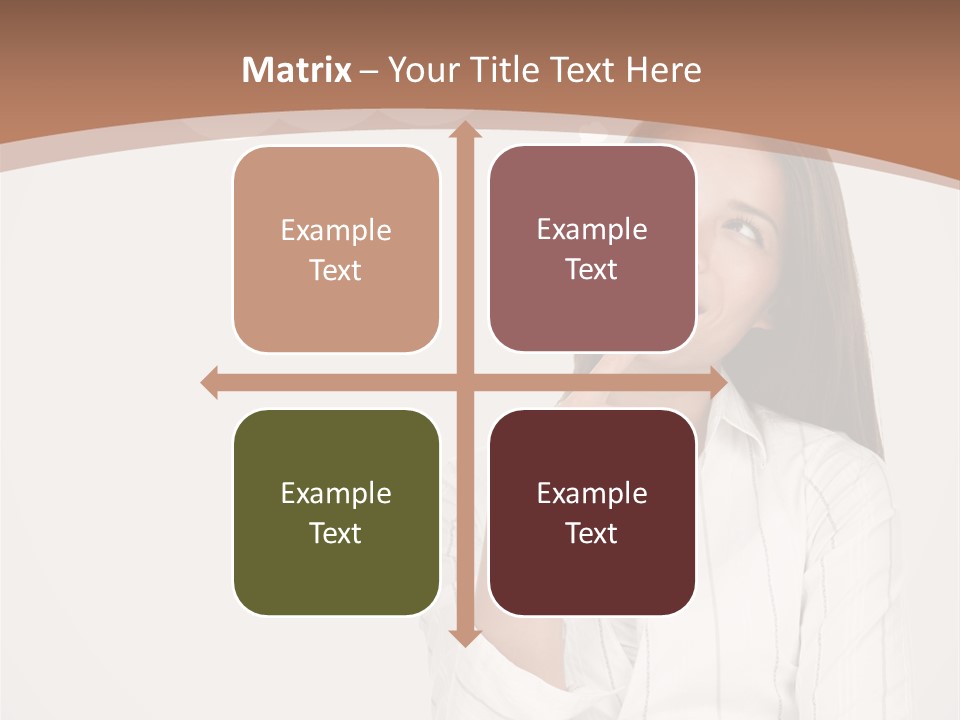 Matrix – Your Title Text Here

Example Text

Example Text

Example Text

Example Text